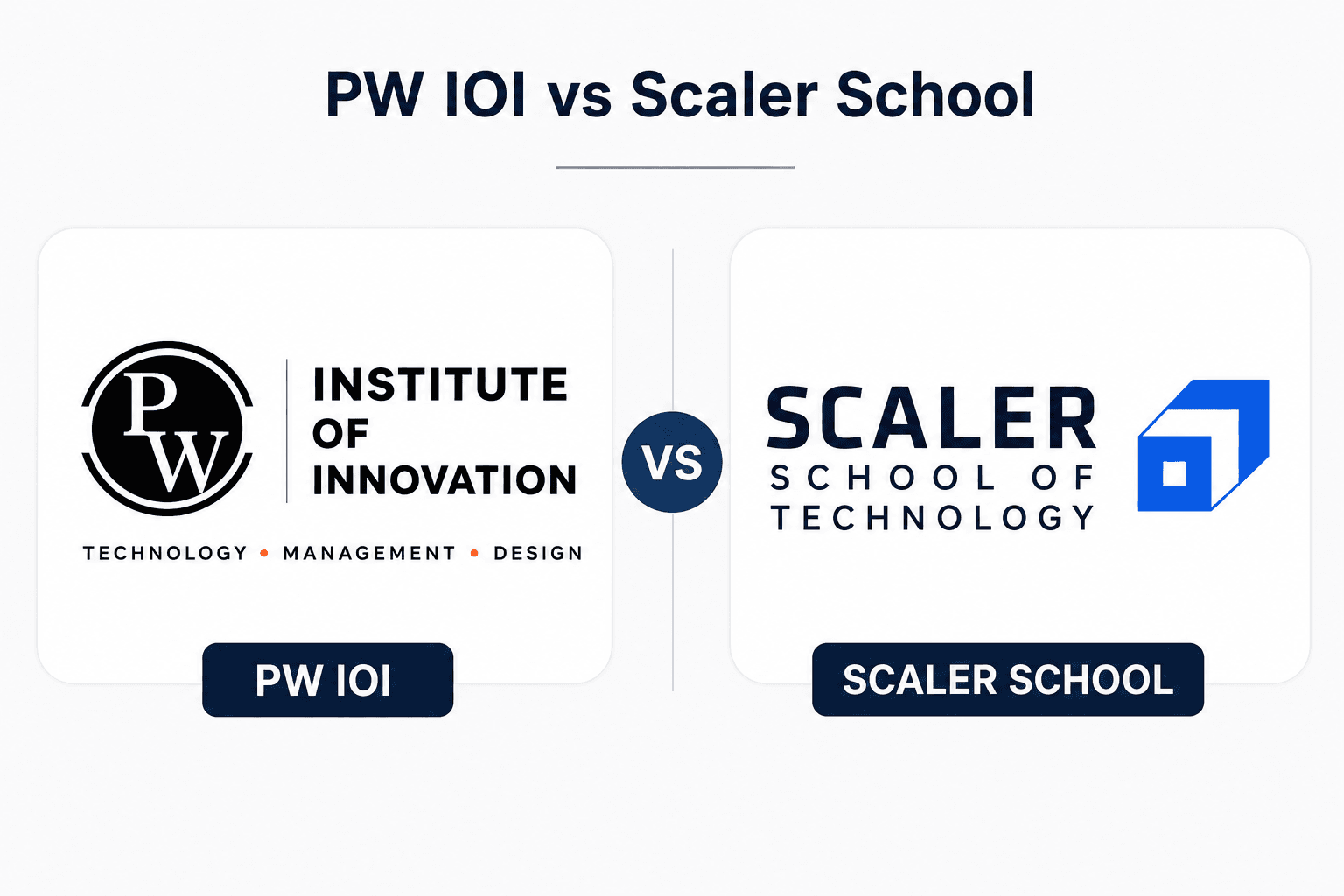 PW IOI vs Scaler School

PW

INSTITUTE OF INNOVATION

TECHNOLOGY • MANAGEMENT • DESIGN

PW IOI

VS

SCALER
SCHOOL OF TECHNOLOGY

SCALER SCHOOL